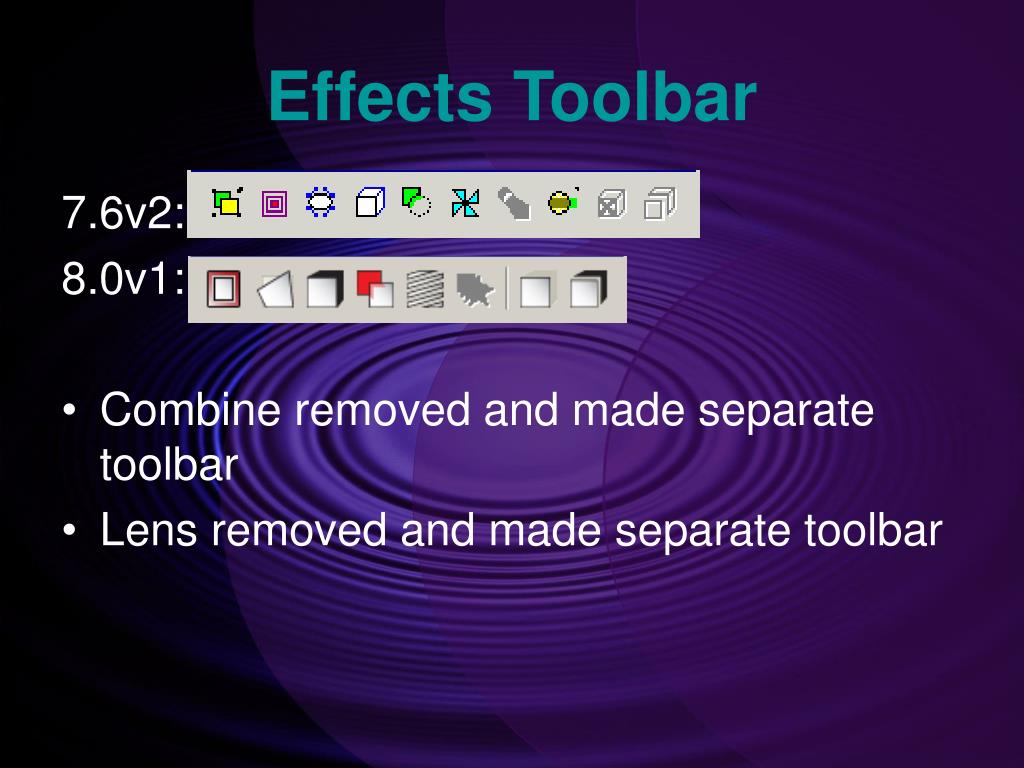 Effects Toolbar

7.6v2:

8.0v1:

• Combine removed and made separate toolbar
• Lens removed and made separate toolbar